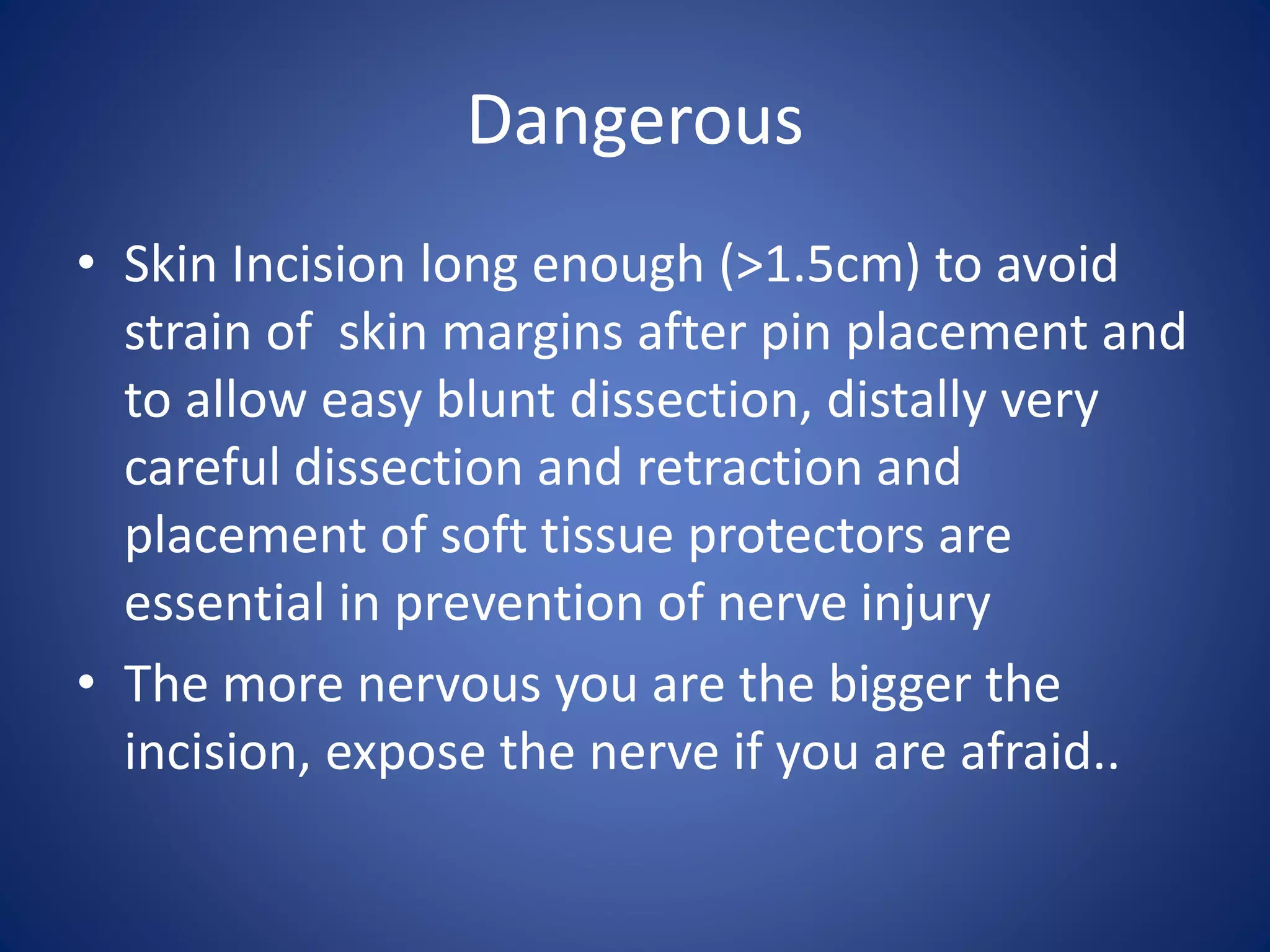 Dangerous

• Skin Incision long enough (>1.5cm) to avoid strain of skin margins after pin placement and to allow easy blunt dissection, distally very careful dissection and retraction and placement of soft tissue protectors are essential in prevention of nerve injury
• The more nervous you are the bigger the incision, expose the nerve if you are afraid..